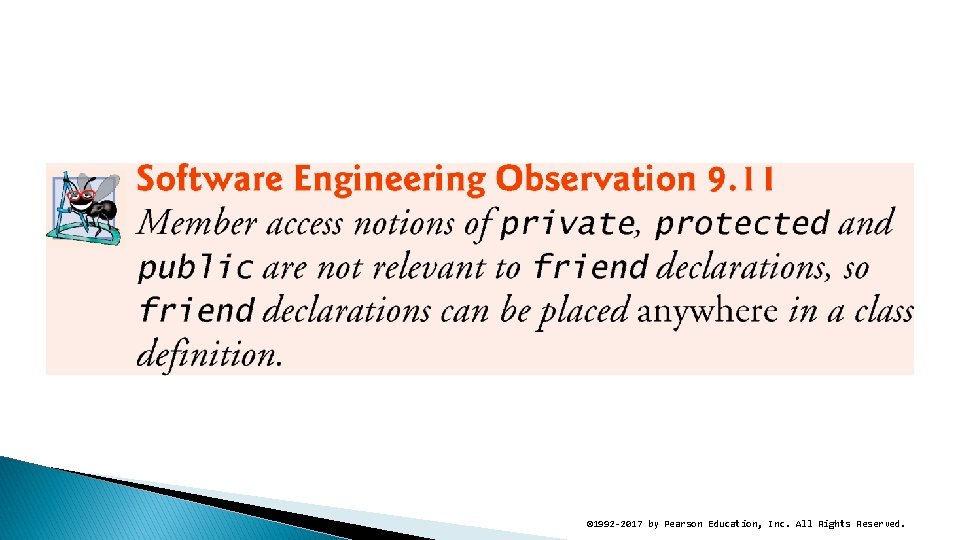 Software Engineering Observation 9.11
Member access notions of private, protected and public are not relevant to friend declarations, so friend declarations can be placed anywhere in a class definition.

©1992-2017 by Pearson Education, Inc. All Rights Reserved.